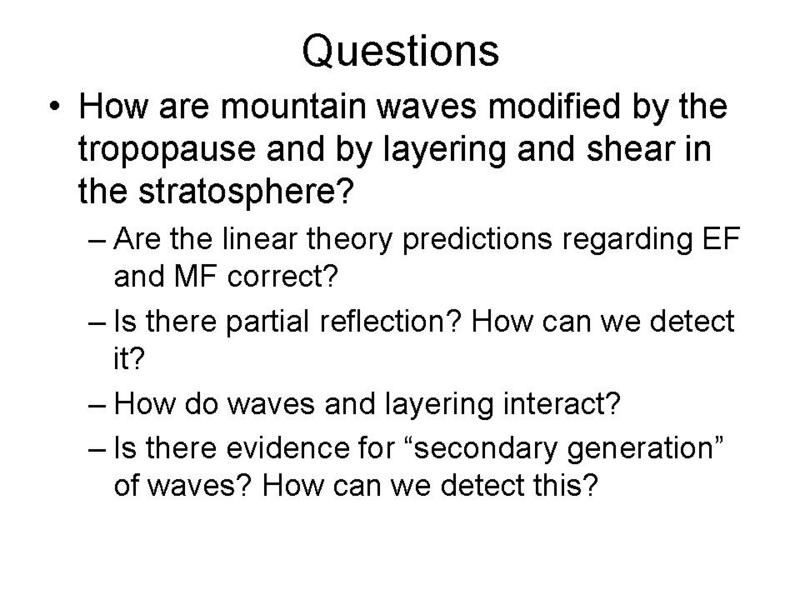 Questions

• How are mountain waves modified by the tropopause and by layering and shear in the stratosphere?

– Are the linear theory predictions regarding EF and MF correct?

– Is there partial reflection? How can we detect it?

– How do waves and layering interact?

– Is there evidence for “secondary generation” of waves? How can we detect this?